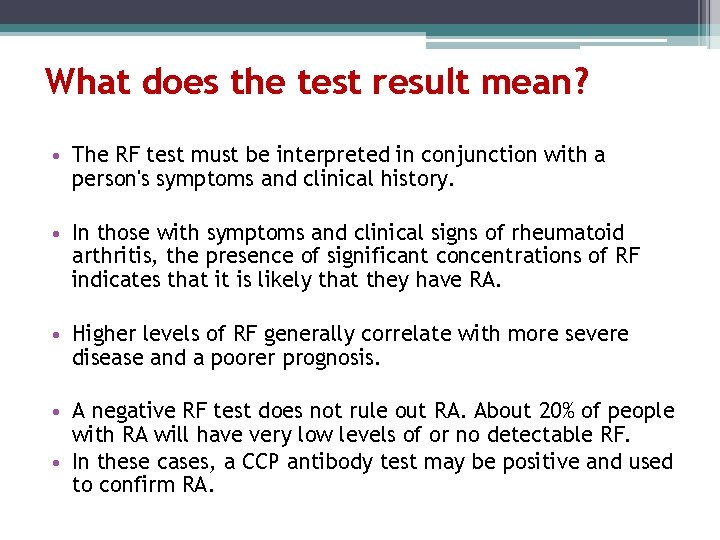 What does the test result mean?

• The RF test must be interpreted in conjunction with a person's symptoms and clinical history.

• In those with symptoms and clinical signs of rheumatoid arthritis, the presence of significant concentrations of RF indicates that it is likely that they have RA.

• Higher levels of RF generally correlate with more severe disease and a poorer prognosis.

• A negative RF test does not rule out RA. About 20% of people with RA will have very low levels of or no detectable RF.
• In these cases, a CCP antibody test may be positive and used to confirm RA.